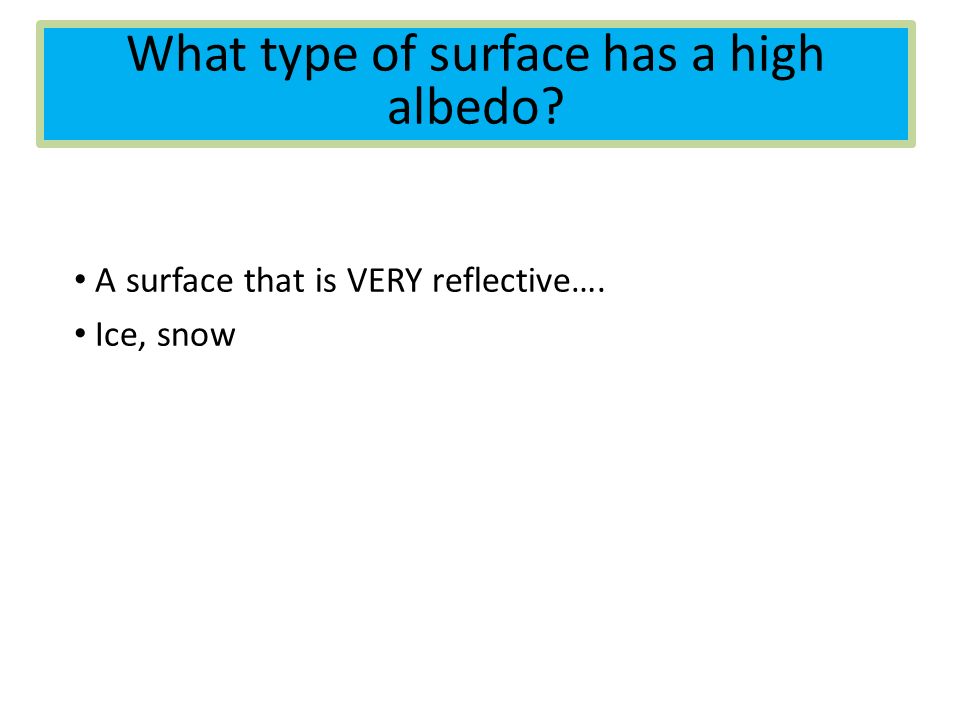 What type of surface has a high albedo?

• A surface that is VERY reflective….

• Ice, snow